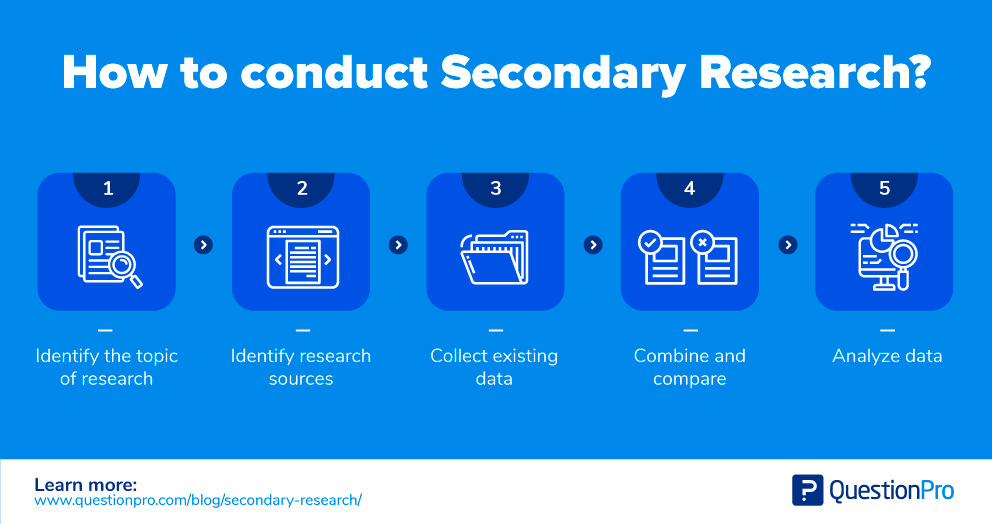 How to conduct Secondary Research?

1

Identify the topic of research

2

Identify research sources

3

Collect existing data

4

Combine and compare

5

Analyze data

Learn more:
www.questionpro.com/blog/secondary-research/

QuestionPro